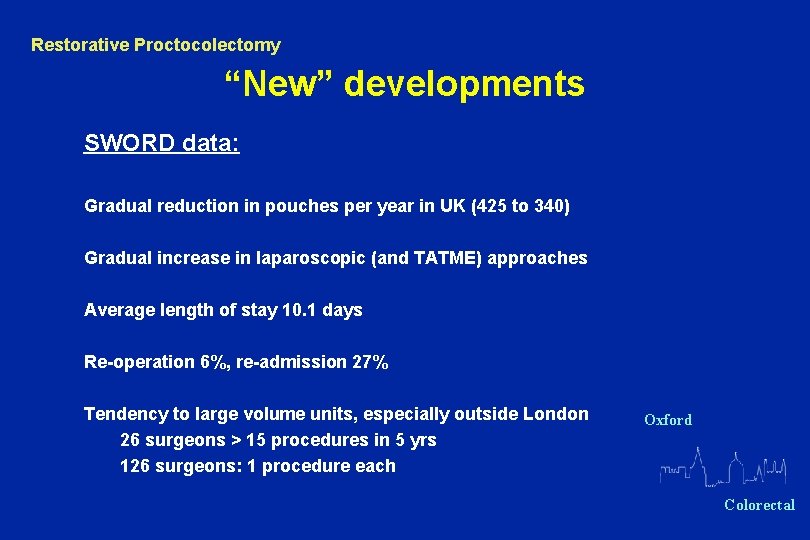 Restorative Proctocolectomy

“New” developments

SWORD data:

Gradual reduction in pouches per year in UK (425 to 340)

Gradual increase in laparoscopic (and TATME) approaches

Average length of stay 10.1 days

Re-operation 6%, re-admission 27%

Tendency to large volume units, especially outside London
26 surgeons > 15 procedures in 5 yrs
126 surgeons: 1 procedure each

Oxford

Colorectal